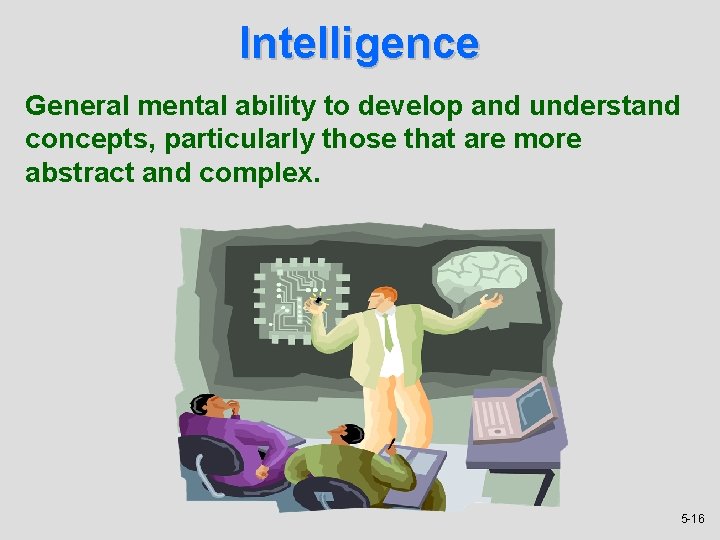 Intelligence

General mental ability to develop and understand concepts, particularly those that are more abstract and complex.

5-16